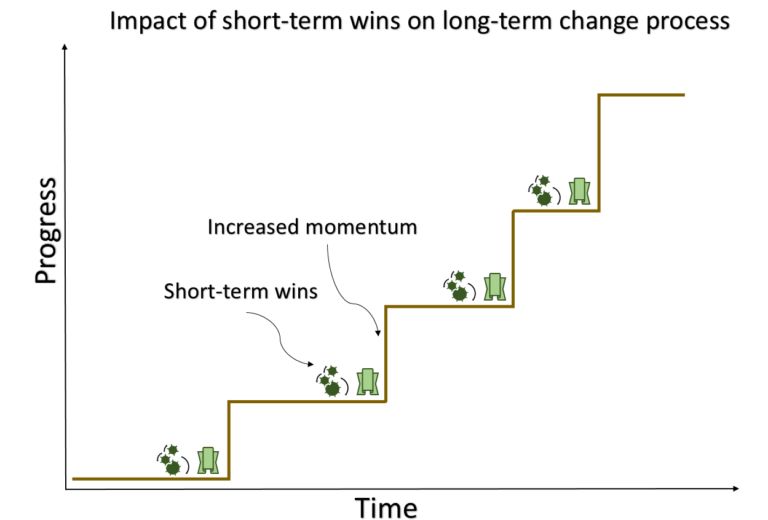 Impact of short-term wins on long-term change process

Progress

Increased momentum

Short-term wins

Time